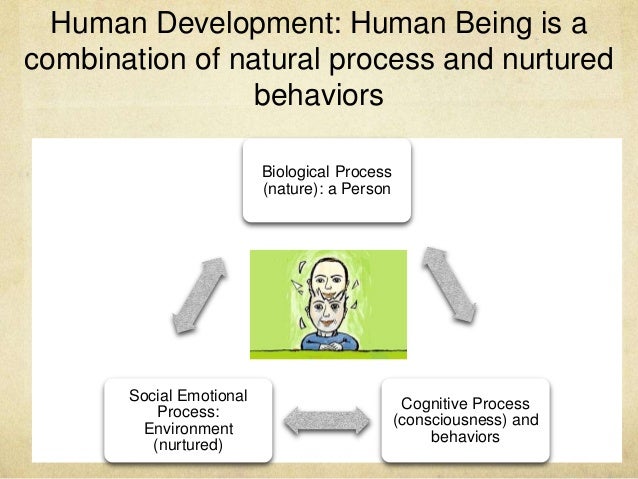 Human Development: Human Being is a combination of natural process and nurtured behaviors

Biological Process (nature): a Person

Social Emotional Process: Environment (nurtured)

Cognitive Process (consciousness) and behaviors